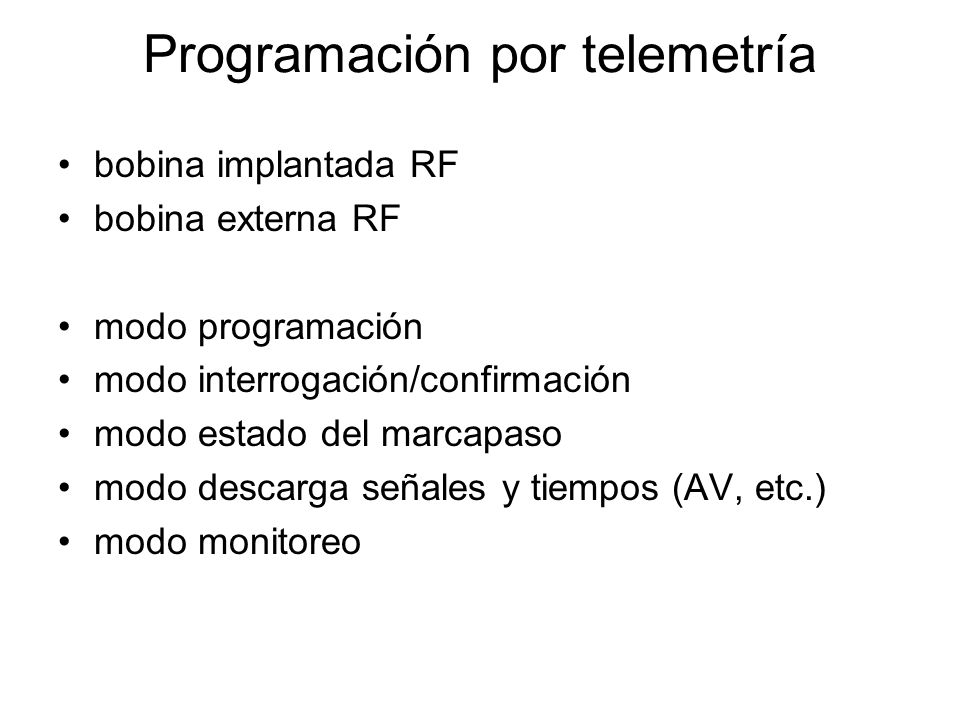 Programación por telemetría

• bobina implantada RF
• bobina externa RF

• modo programación
• modo interrogación/confirmación
• modo estado del marcapaso
• modo descarga señales y tiempos (AV, etc.)
• modo monitoreo